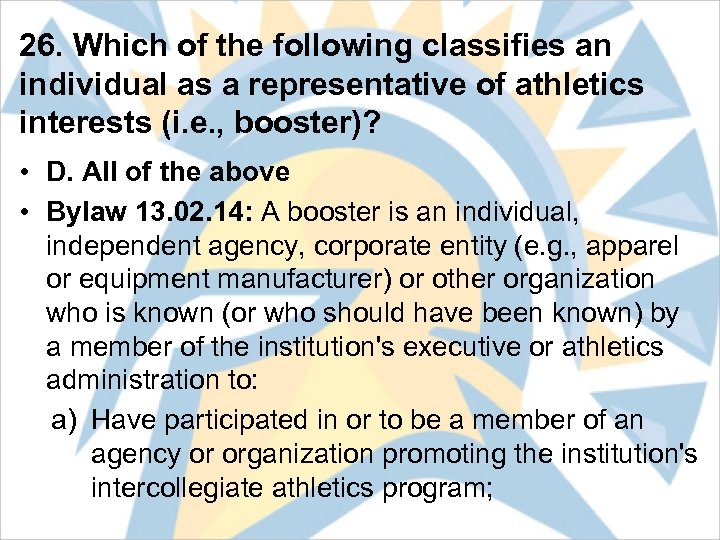 26. Which of the following classifies an individual as a representative of athletics interests (i.e., booster)?

• D. All of the above

• Bylaw 13.02.14: A booster is an individual, independent agency, corporate entity (e.g., apparel or equipment manufacturer) or other organization who is known (or who should have been known) by a member of the institution's executive or athletics administration to:

a) Have participated in or to be a member of an agency or organization promoting the institution's intercollegiate athletics program;